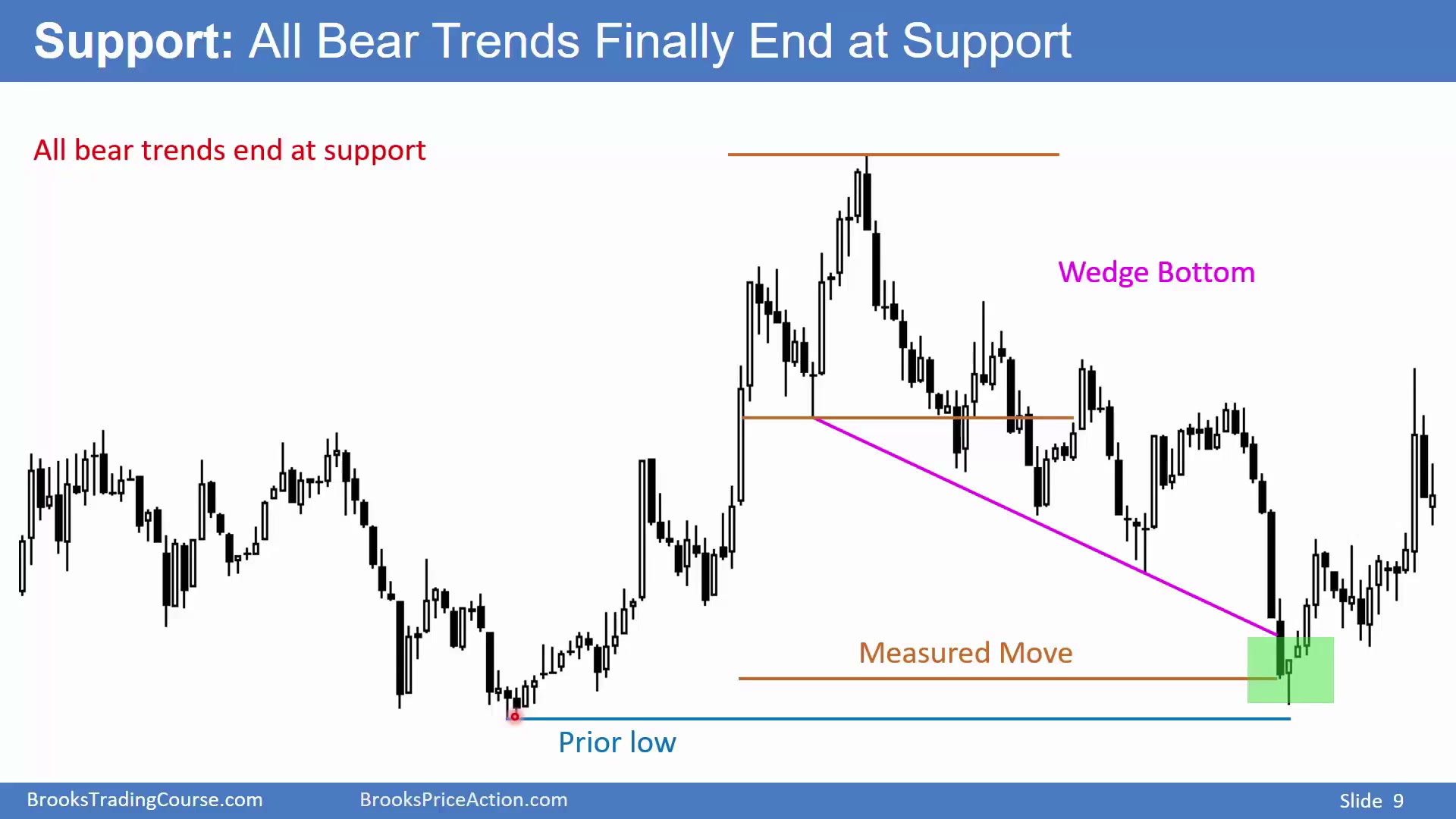 Support: All Bear Trends Finally End at Support

All bear trends end at support

Wedge Bottom

Measured Move

Prior low

BrooksTradingCourse.com BrooksPriceAction.com Slide 9